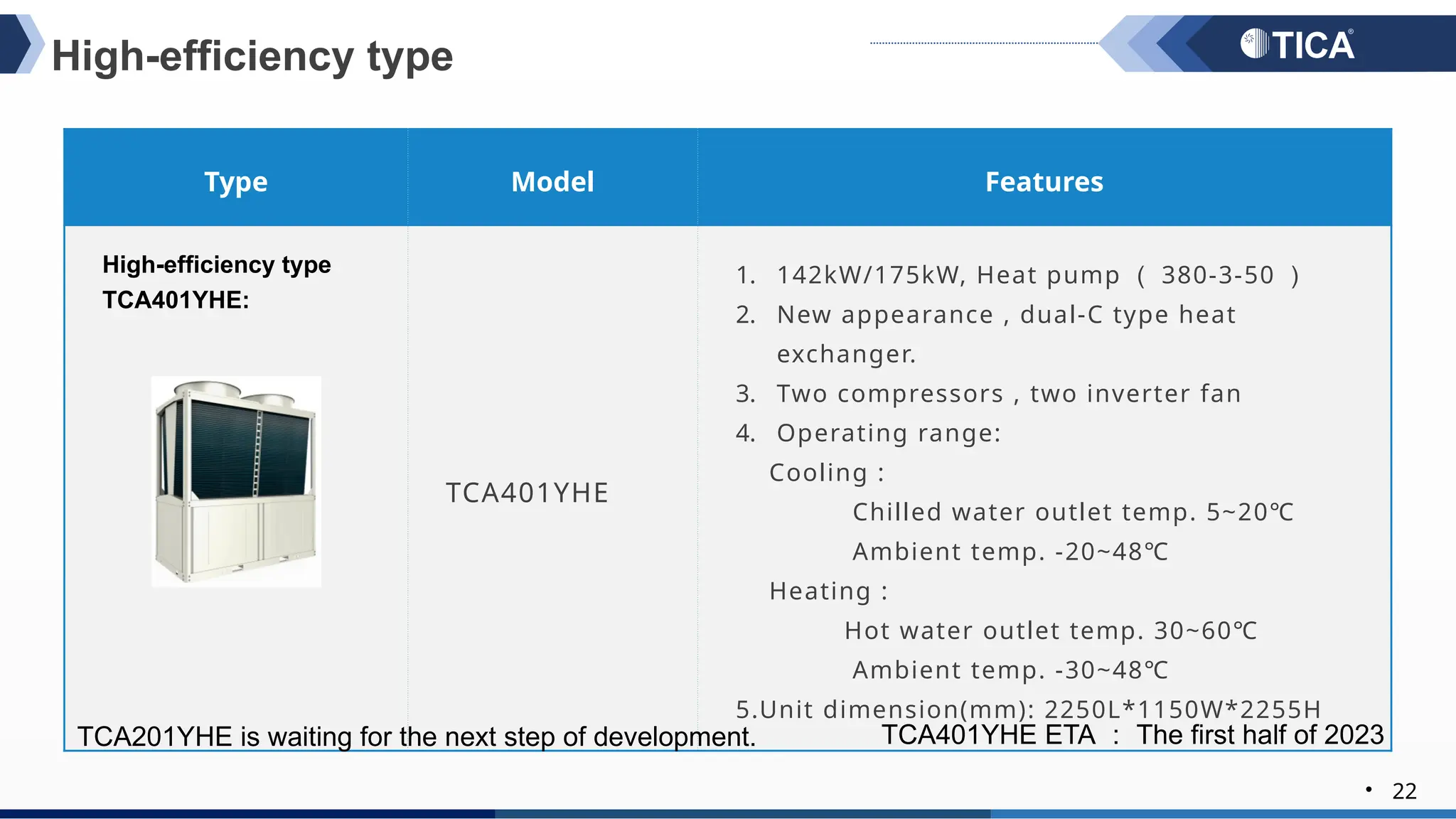 High-efficiency type

TICA®

| Type | Model | Features |
|---|---|---|
| High-efficiency type TCA401YHE: | TCA401YHE | 1. 142kW/175kW, Heat pump （ 380-3-50 ） 2. New appearance , dual-C type heat exchanger. 3. Two compressors , two inverter fan 4. Operating range: Cooling : Chilled water outlet temp. 5~20℃ Ambient temp. -20~48℃ Heating : Hot water outlet temp. 30~60℃ Ambient temp. -30~48℃ 5.Unit dimension(mm): 2250L*1150W*2255H |

TCA201YHE is waiting for the next step of development.

TCA401YHE ETA ： The first half of 2023

• 22